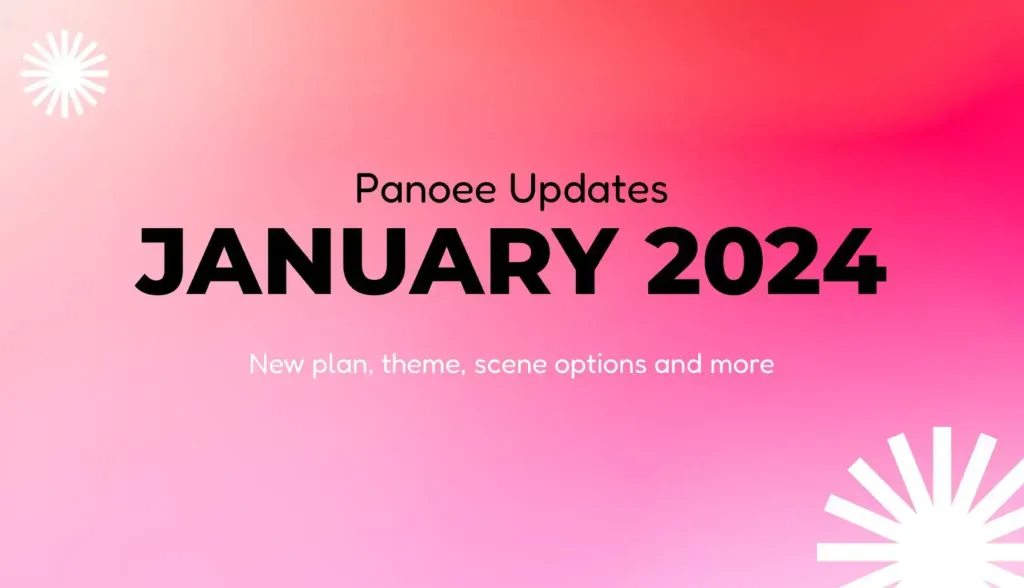 Panoee Updates
JANUARY 2024

New plan, theme, scene options and more